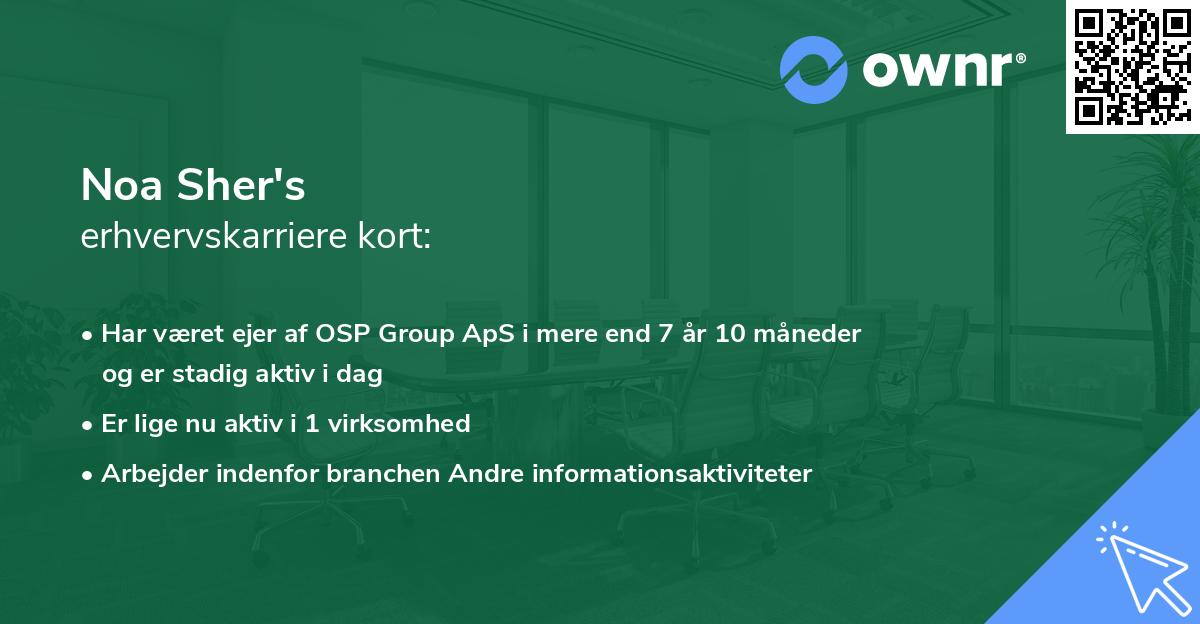 ownr®

Noa Sher's
erhvervskarriere kort:

• Har været ejer af OSP Group ApS i mere end 7 år 10 måneder og er stadig aktiv i dag
• Er lige nu aktiv i 1 virksomhed
• Arbejder indenfor branchen Andre informationsaktiviteter